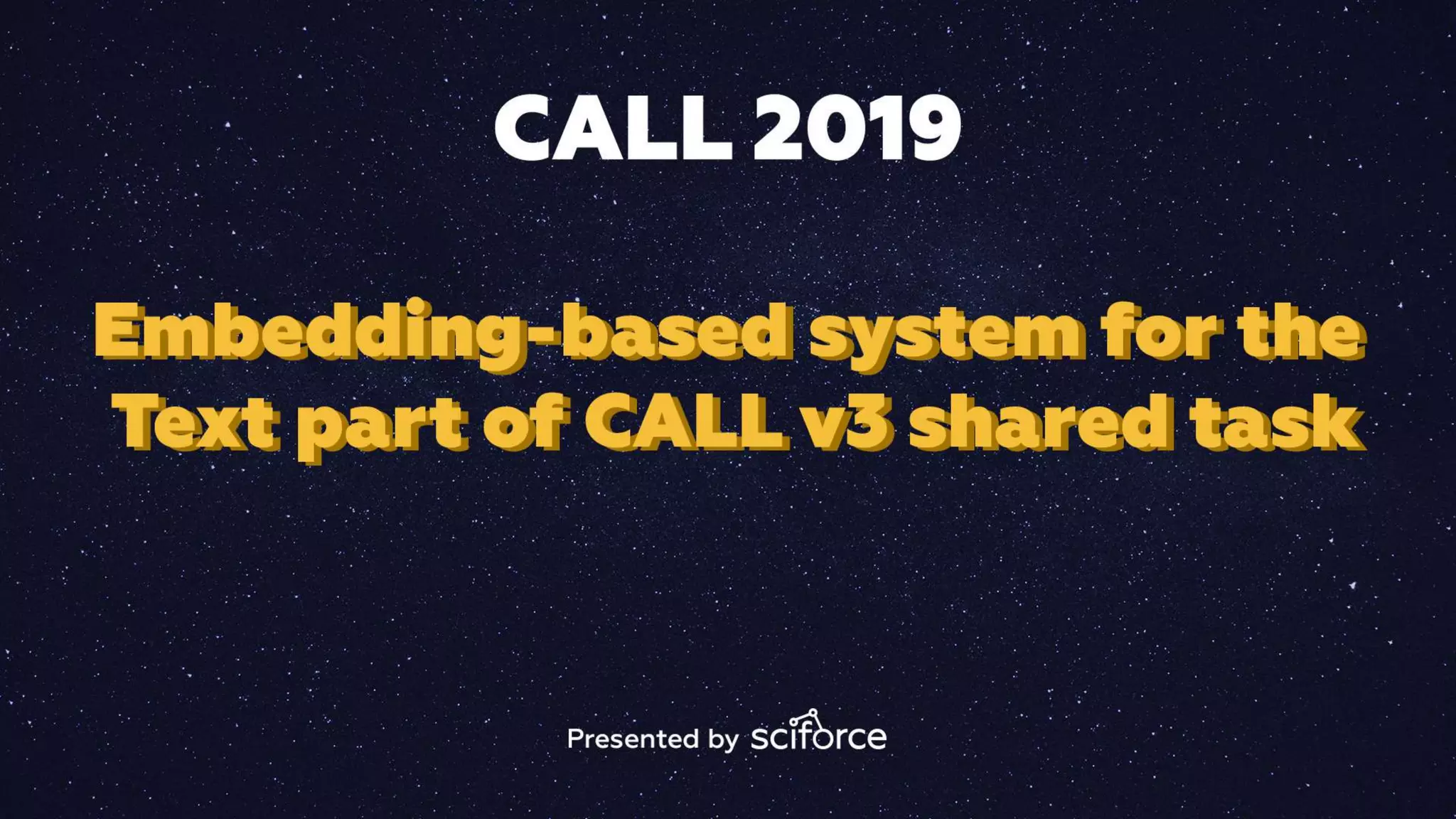 CALL 2019

Embedding-based system for the Text part of CALL v3 shared task

Presented by sciforce